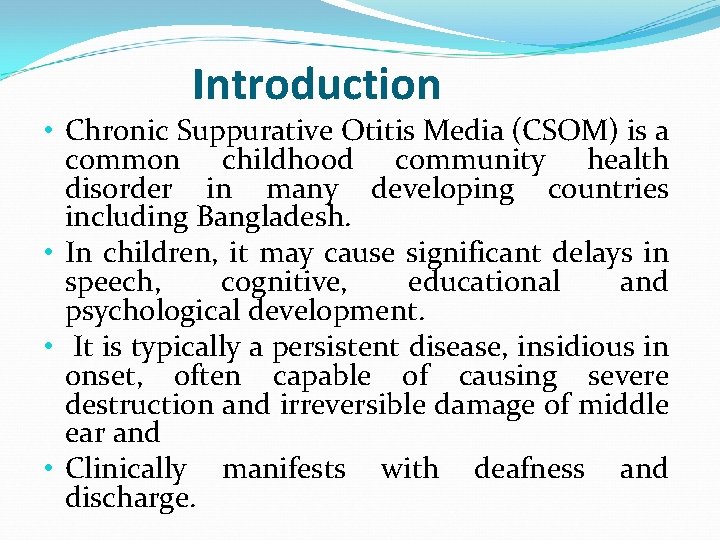 Introduction

• Chronic Suppurative Otitis Media (CSOM) is a common childhood community health disorder in many developing countries including Bangladesh.

• In children, it may cause significant delays in speech, cognitive, educational and psychological development.

• It is typically a persistent disease, insidious in onset, often capable of causing severe destruction and irreversible damage of middle ear and

• Clinically manifests with deafness and discharge.